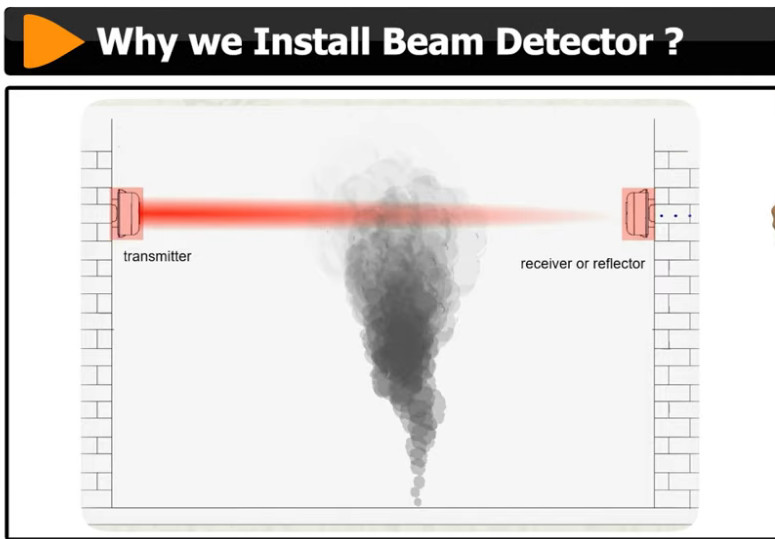 Why we Install Beam Detector ?

transmitter

receiver or reflector